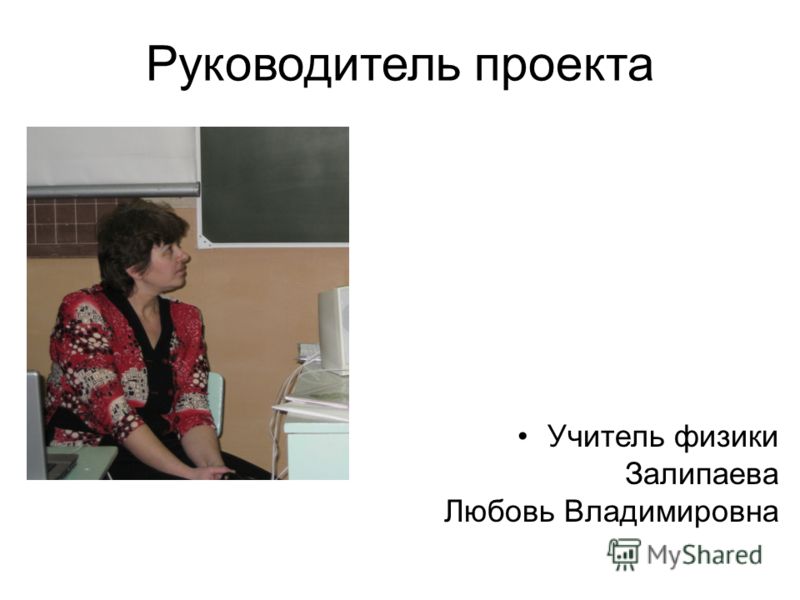 Руководитель проекта

• Учитель физики Залипаева Любовь Владимировна

MyShared